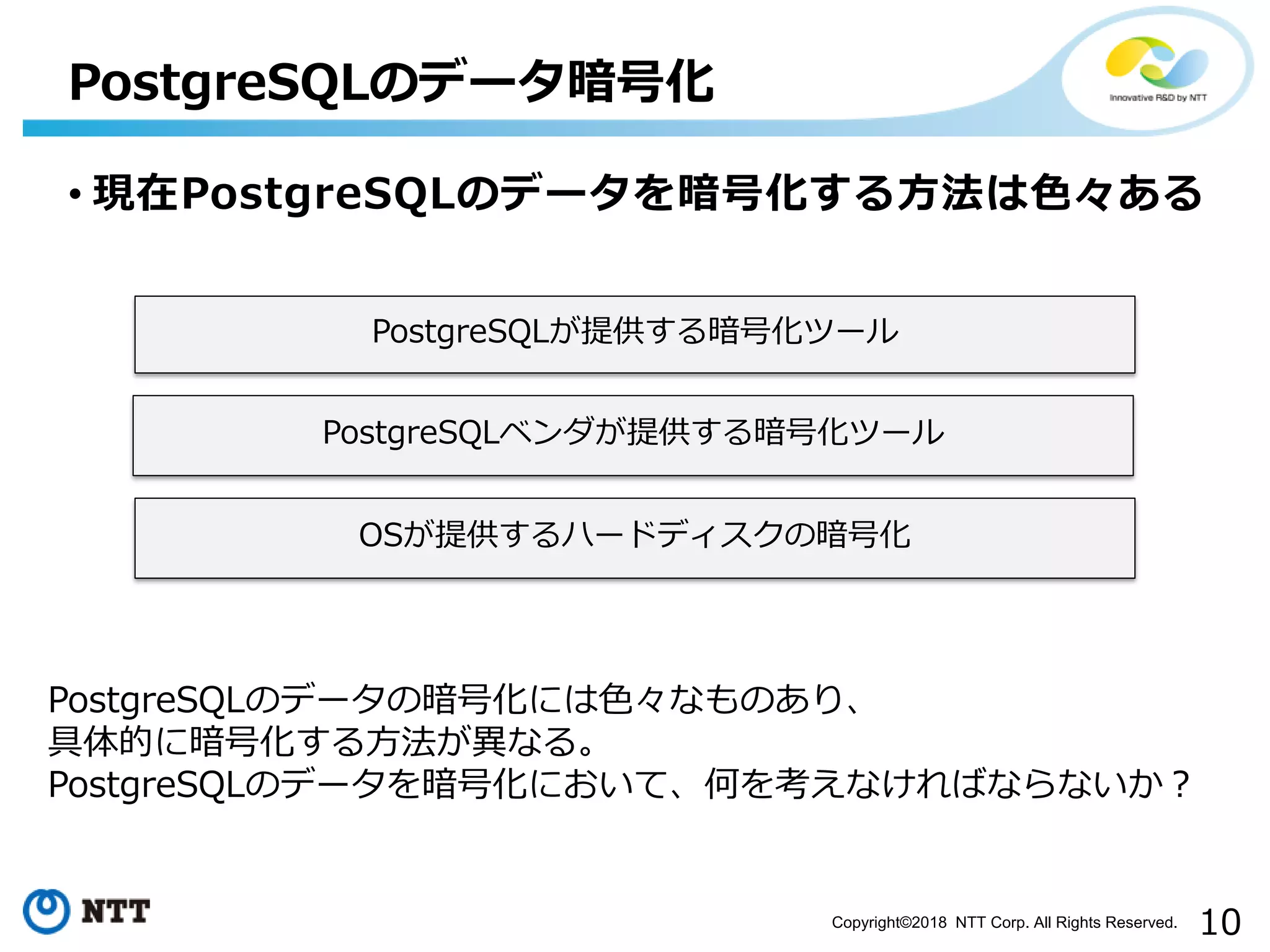 PostgreSQLのデータ暗号化

Innovative R&D by NTT

• 現在PostgreSQLのデータを暗号化する方法は色々ある

PostgreSQLが提供する暗号化ツール

PostgreSQLベンダが提供する暗号化ツール

OSが提供するハードディスクの暗号化

PostgreSQLのデータの暗号化には色々なものあり、
具体的に暗号化する方法が異なる。
PostgreSQLのデータを暗号化において、何を考えなければならないか？

NTT

Copyright©2018 NTT Corp. All Rights Reserved.

10